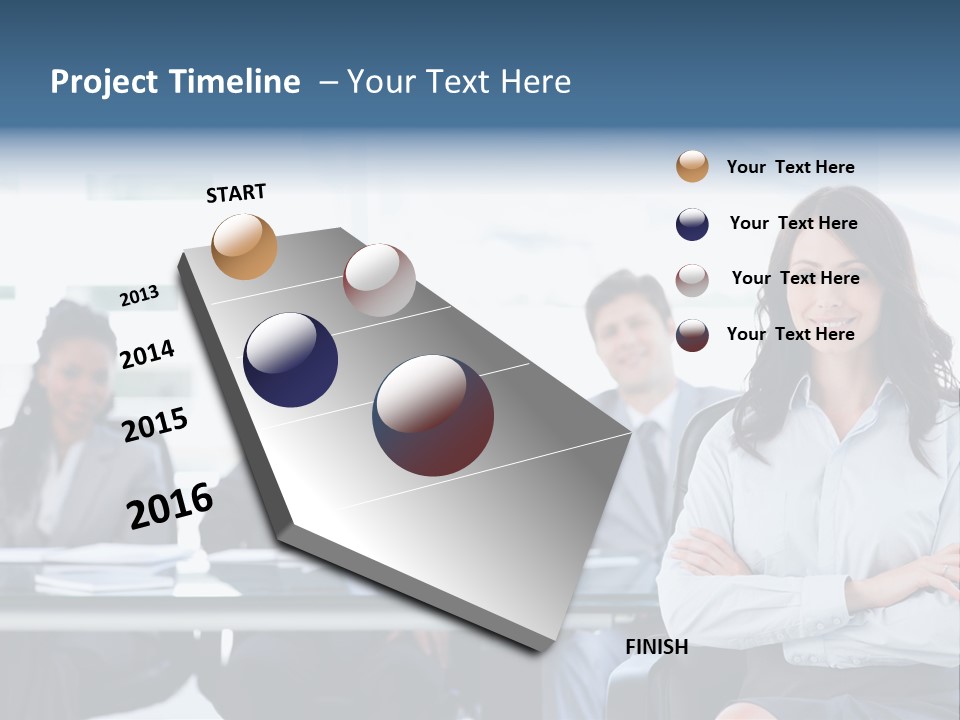 Project Timeline – Your Text Here

START

2013

2014

2015

2016

FINISH

Your Text Here

Your Text Here

Your Text Here

Your Text Here